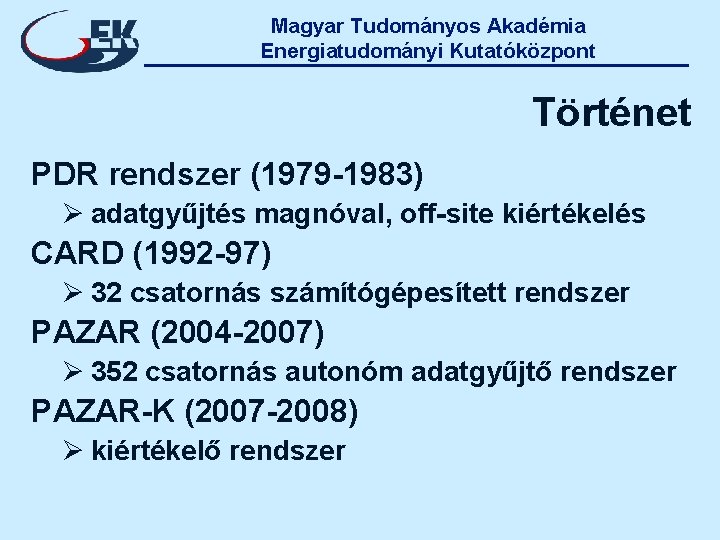 EK

Magyar Tudományos Akadémia
Energiatudományi Kutatóközpont

Történet

PDR rendszer (1979-1983)
➢ adatgyűjtés magnóval, off-site kiértékelés
CARD (1992-97)
➢ 32 csatornás számítógépesített rendszer
PAZAR (2004-2007)
➢ 352 csatornás autonóm adatgyűjtő rendszer
PAZAR-K (2007-2008)
➢ kiértékelő rendszer